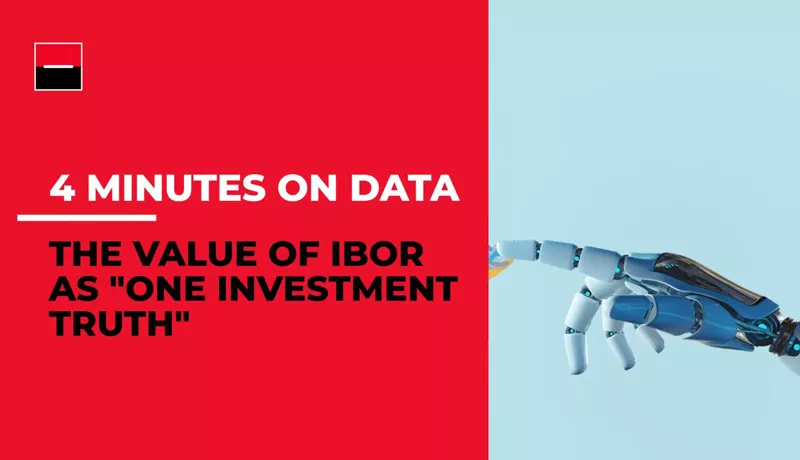 4 MINUTES ON DATA

THE VALUE OF IBOR AS "ONE INVESTMENT TRUTH"